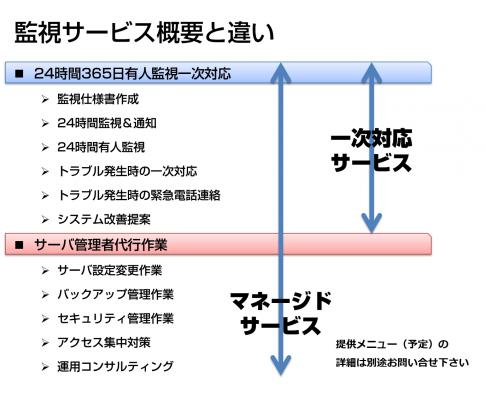 監視サービス概要と違い

■ 24時間365日有人監視一次対応

➢ 監視仕様書作成
➢ 24時間監視＆通知
➢ 24時間有人監視
➢ トラブル発生時の一次対応
➢ トラブル発生時の緊急電話連絡
➢ システム改善提案

一次対応
サービス

■ サーバ管理者代行作業

➢ サーバ設定変更作業
➢ バックアップ管理作業
➢ セキュリティ管理作業
➢ アクセス集中対策
➢ 運用コンサルティング

マネージド
サービス

提供メニュー（予定）の
詳細は別途お問い合せ下さい